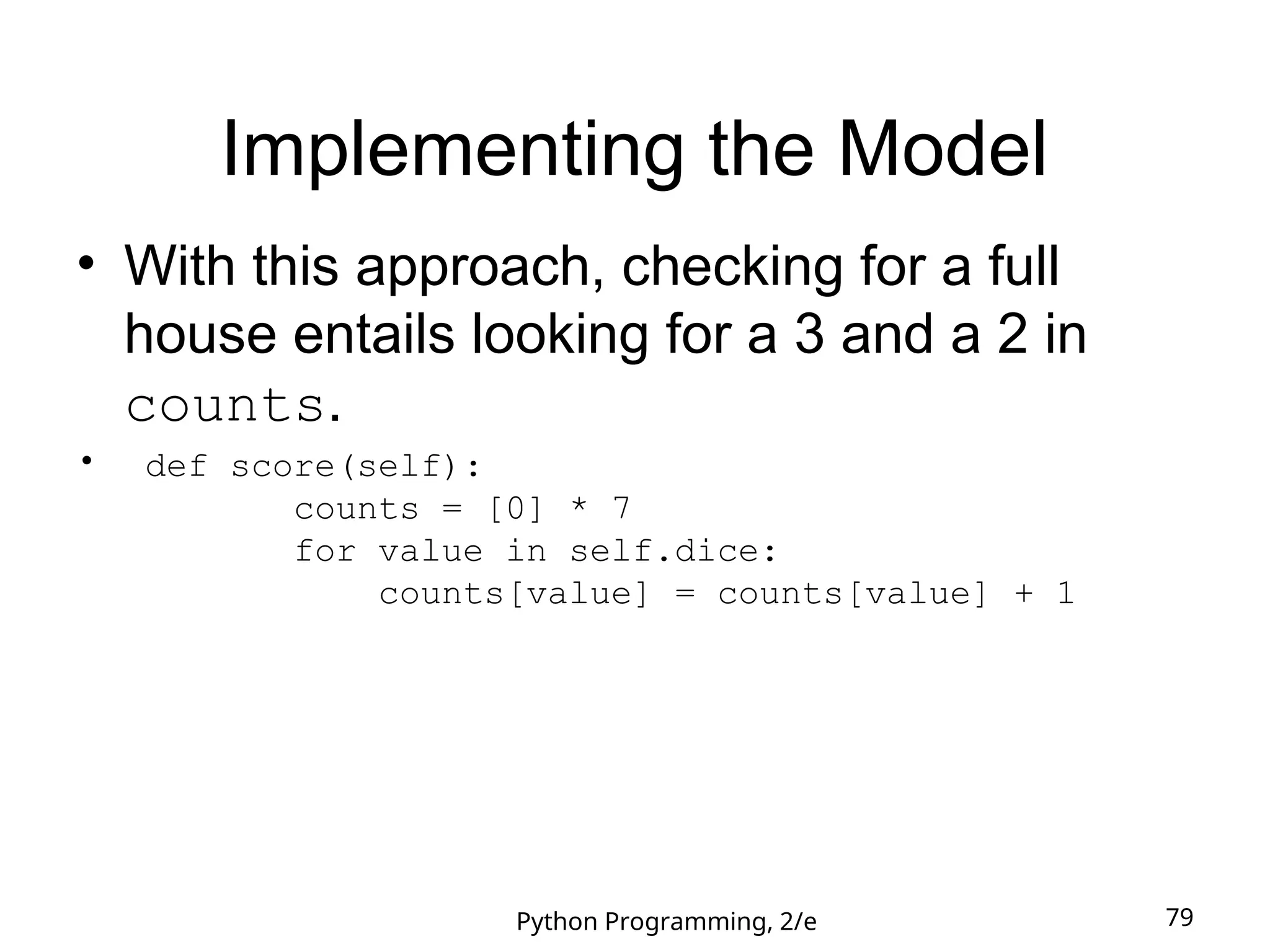 Implementing the Model

• With this approach, checking for a full house entails looking for a 3 and a 2 in counts.

• def score(self):
        counts = [0] * 7
        for value in self.dice:
            counts[value] = counts[value] + 1

Python Programming, 2/e

79